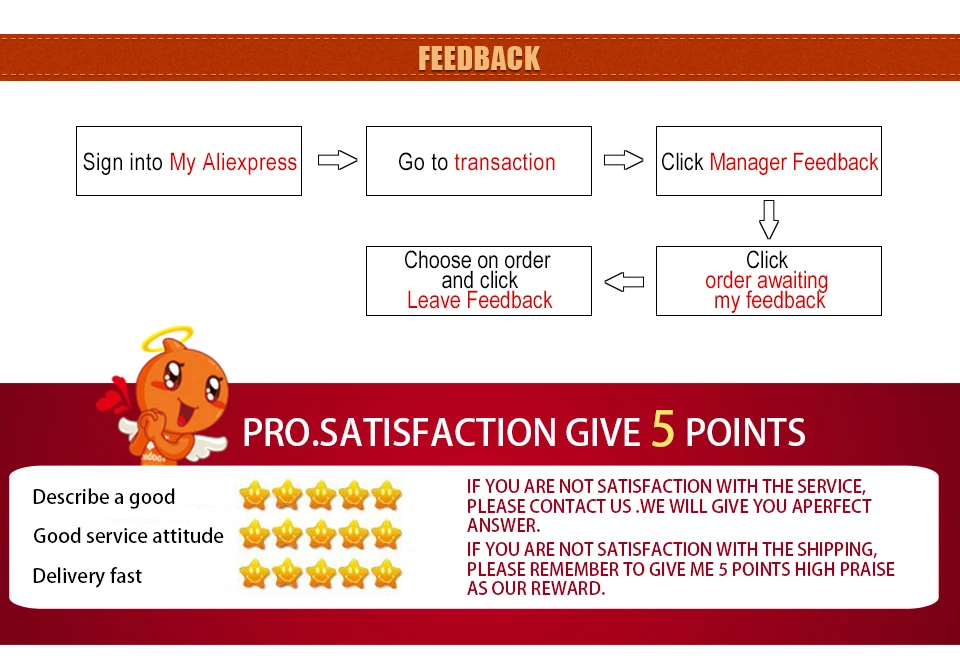 FEEDBACK

Sign into My Aliexpress

Go to transaction

Click Manager Feedback

Click order awaiting my feedback

Choose on order and click Leave Feedback

PRO.SATISFACTION GIVE 5 POINTS

Describe a good

Good service attitude

Delivery fast

IF YOU ARE NOT SATISFACTION WITH THE SERVICE, PLEASE CONTACT US .WE WILL GIVE YOU APERFECT ANSWER.

IF YOU ARE NOT SATISFACTION WITH THE SHIPPING, PLEASE REMEMBER TO GIVE ME 5 POINTS HIGH PRAISE AS OUR REWARD.